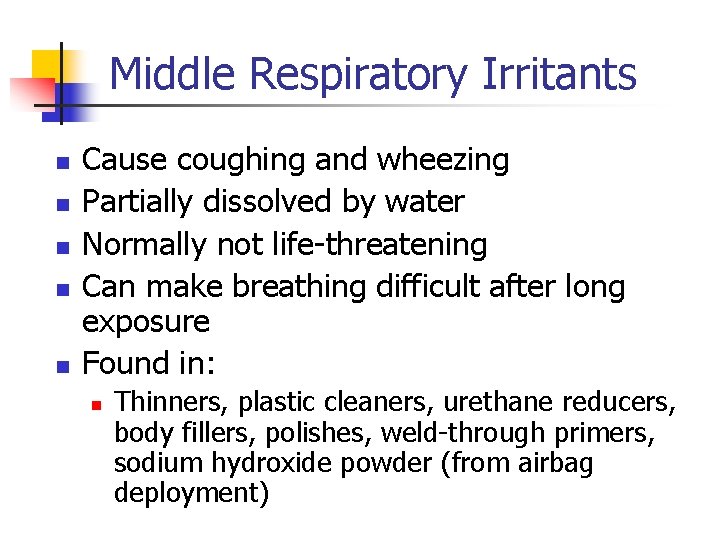 Middle Respiratory Irritants

- Cause coughing and wheezing
- Partially dissolved by water
- Normally not life-threatening
- Can make breathing difficult after long exposure
- Found in:
  - Thinners, plastic cleaners, urethane reducers, body fillers, polishes, weld-through primers, sodium hydroxide powder (from airbag deployment)